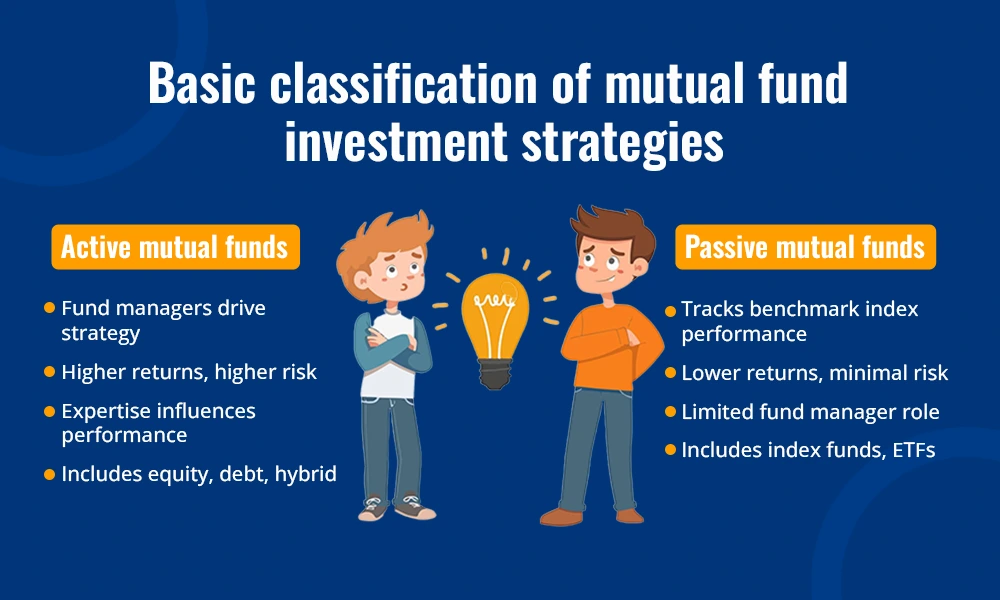 Basic classification of mutual fund investment strategies

Active mutual funds

- Fund managers drive strategy
- Higher returns, higher risk
- Expertise influences performance
- Includes equity, debt, hybrid

Passive mutual funds

- Tracks benchmark index performance
- Lower returns, minimal risk
- Limited fund manager role
- Includes index funds, ETFs